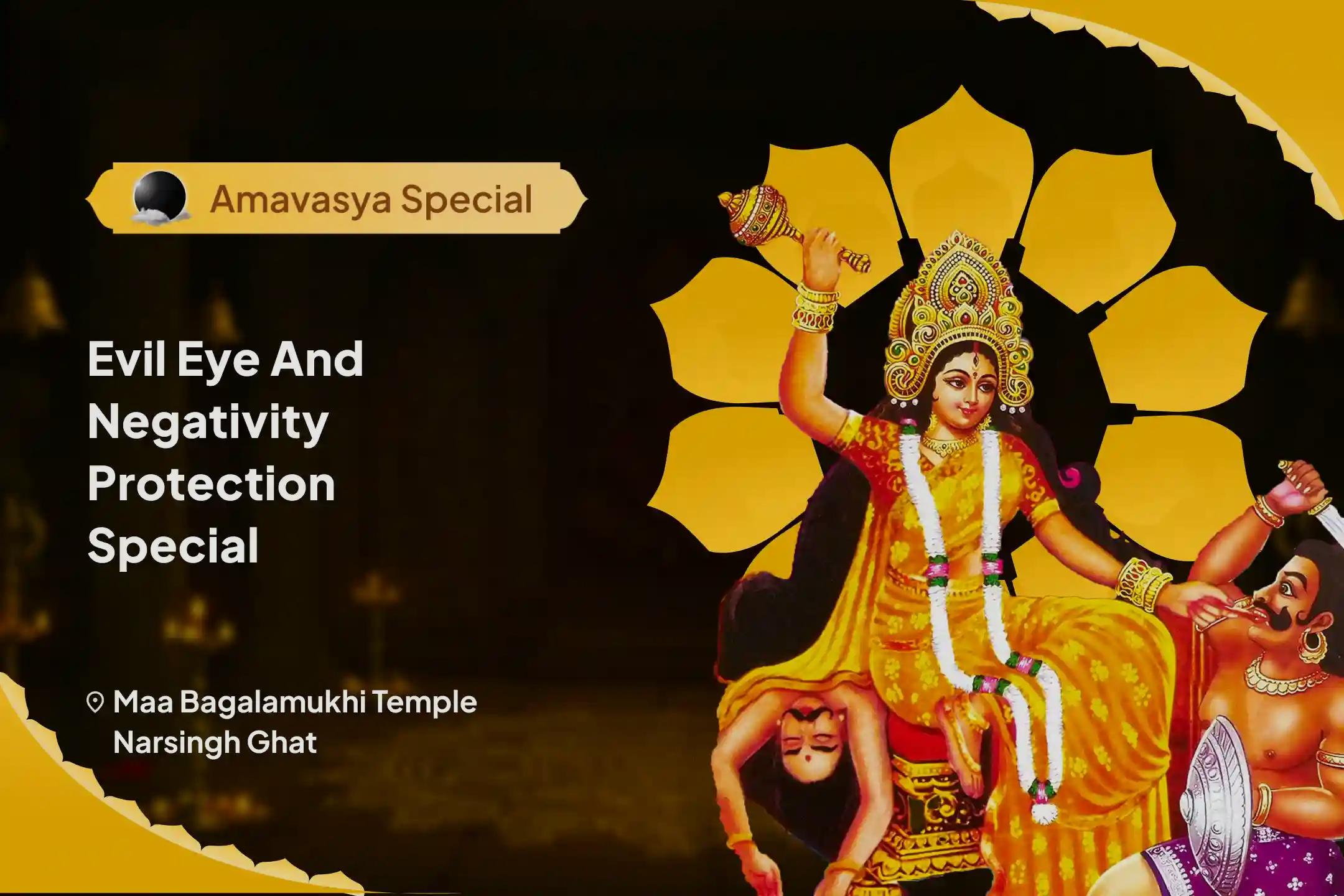 Amavasya Special

Evil Eye And Negativity Protection Special

Maa Bagalamukhi Temple Narsingh Ghat